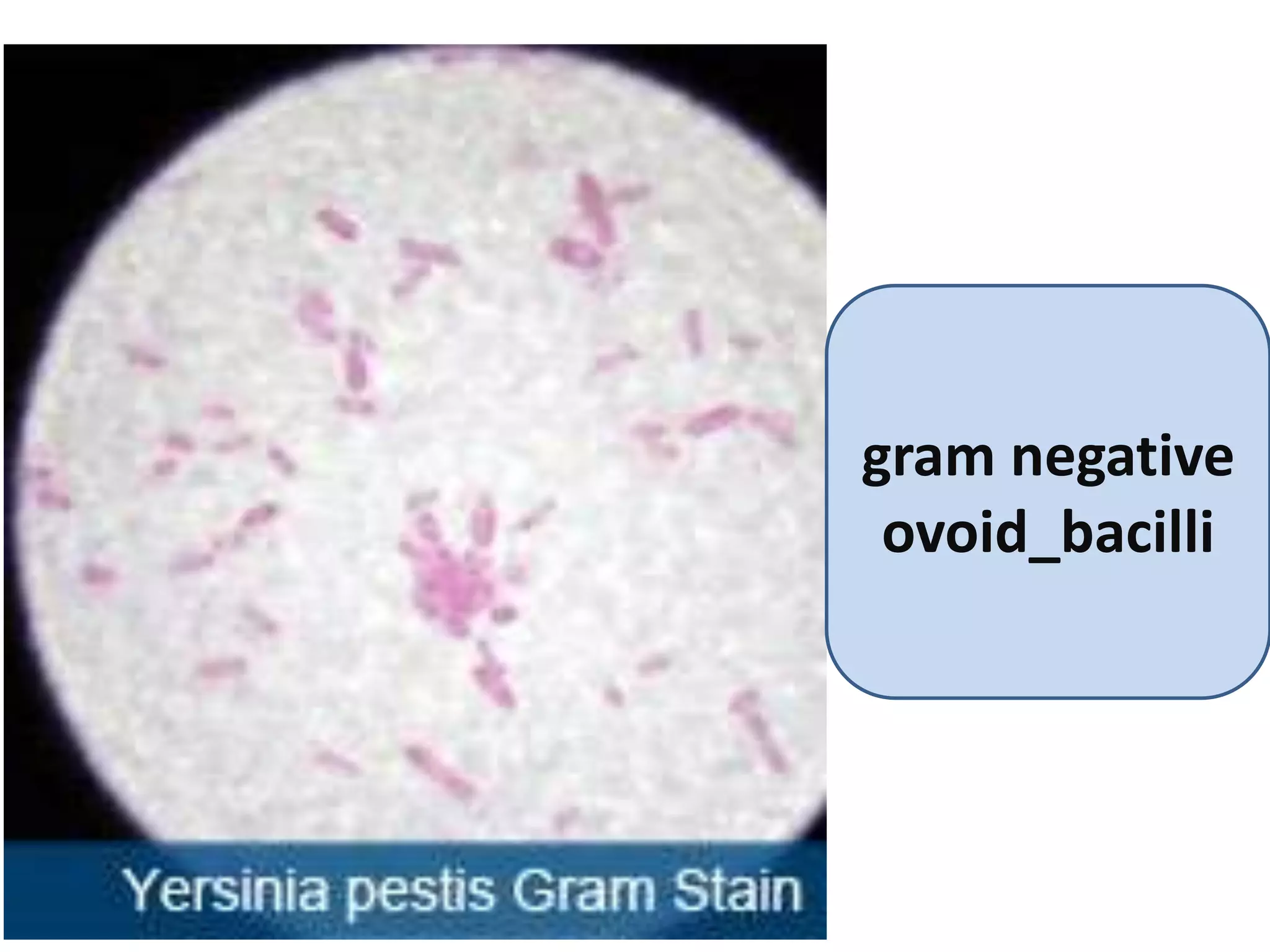 Yersinia pestis Gram Stain

gram negative ovoid_bacilli